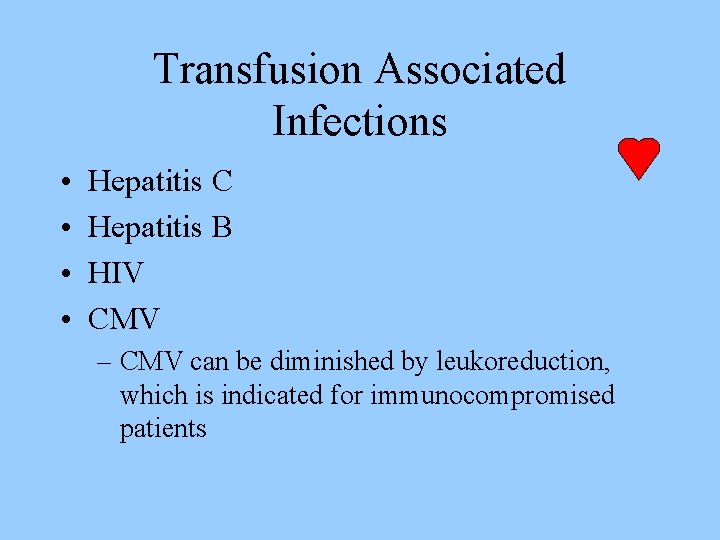 Transfusion Associated Infections

• Hepatitis C
• Hepatitis B
• HIV
• CMV
 – CMV can be diminished by leukoreduction, which is indicated for immunocompromised patients